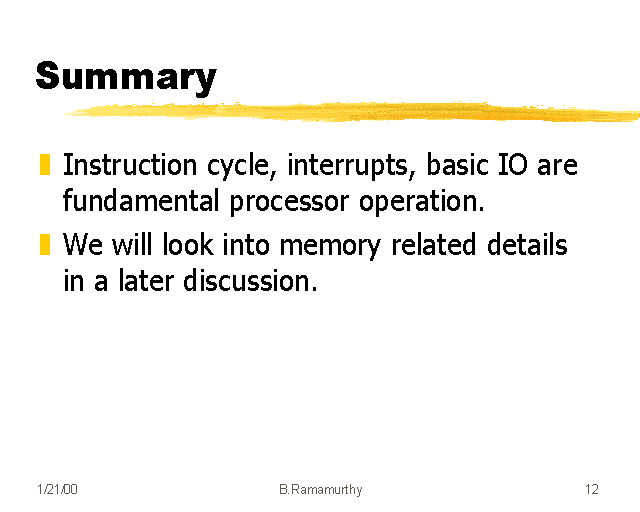 Summary

Instruction cycle, interrupts, basic IO are fundamental processor operation.

We will look into memory related details in a later discussion.

1/21/00

B.Ramamurthy

12